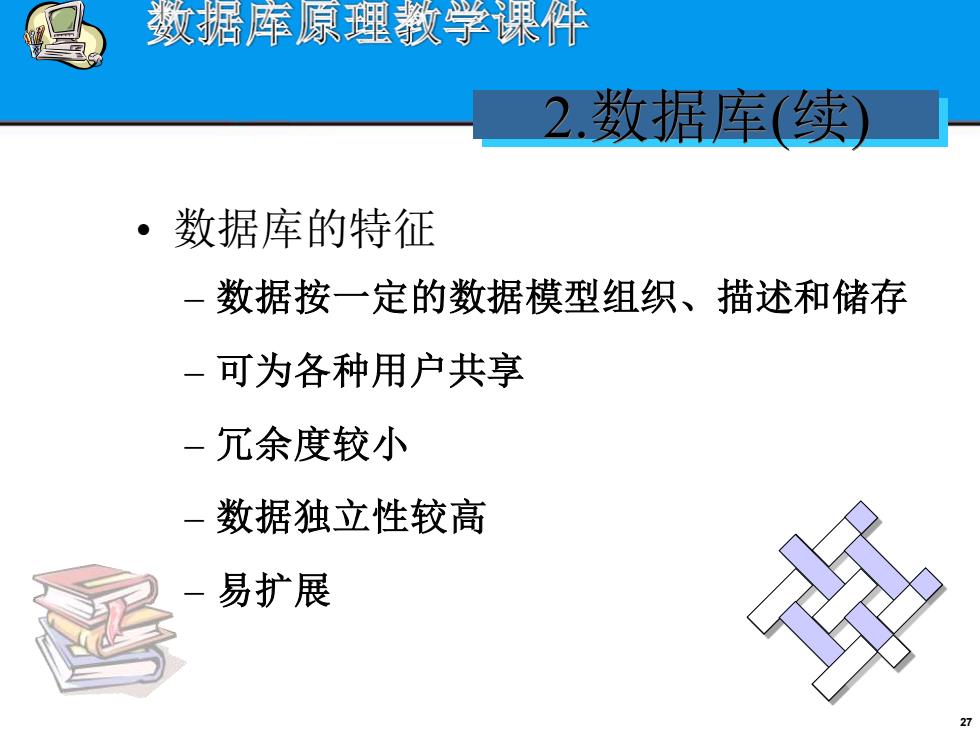 数据库原理教学课件

2.数据库(续)

• 数据库的特征
– 数据按一定的数据模型组织、描述和储存
– 可为各种用户共享
– 冗余度较小
– 数据独立性较高
– 易扩展

27